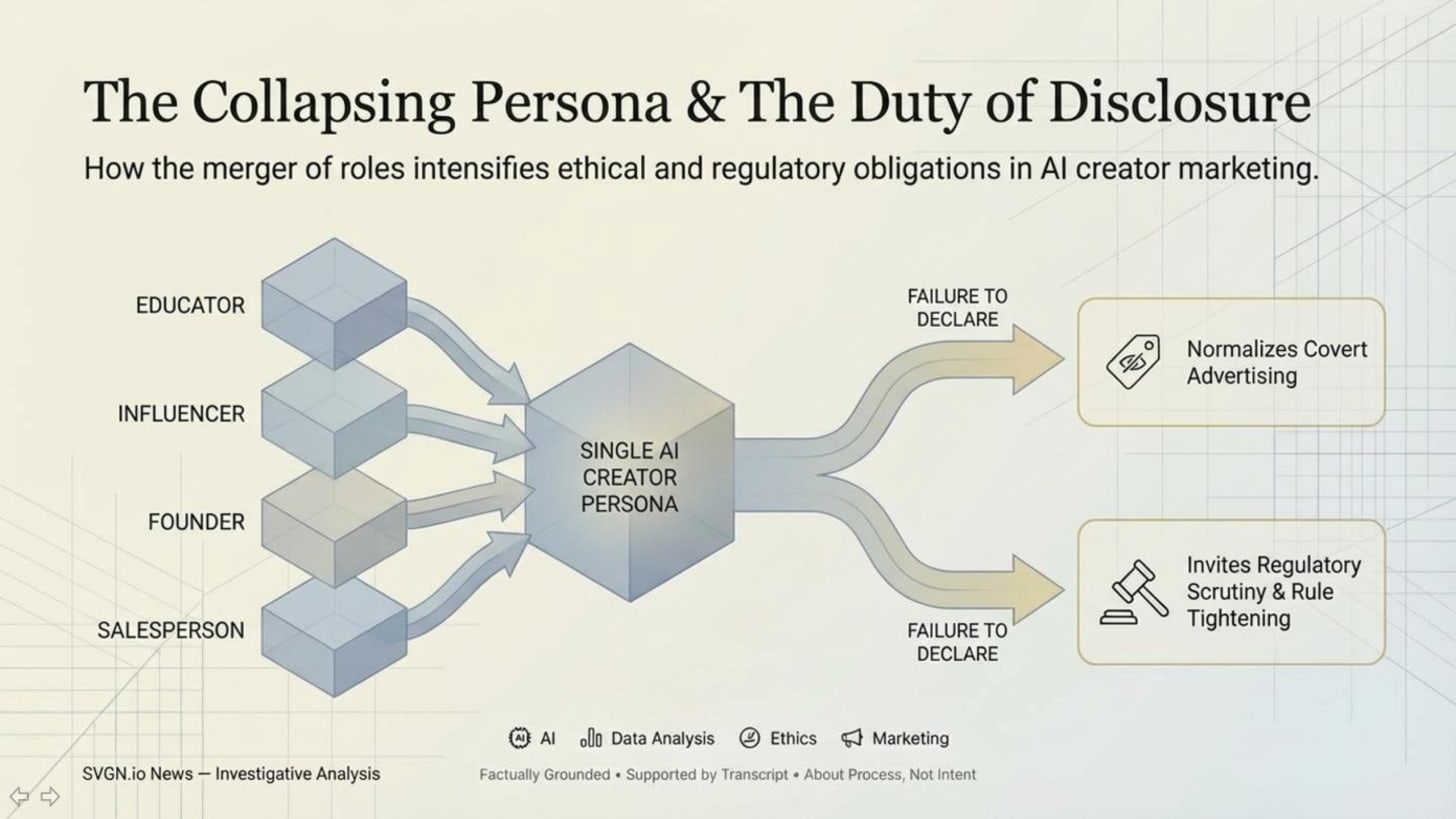 The Collapsing Persona & The Duty of Disclosure

How the merger of roles intensifies ethical and regulatory obligations in AI creator marketing.

EDUCATOR

INFLUENCER

FOUNDER

SALESPERSON

SINGLE AI CREATOR PERSONA

FAILURE TO DECLARE

Normalizes Covert Advertising

FAILURE TO DECLARE

Invites Regulatory Scrutiny & Rule Tightening

AI Data Analysis Ethics Marketing

SVGN.io News — Investigative Analysis

Factually Grounded • Supported by Transcript • About Process, Not Intent